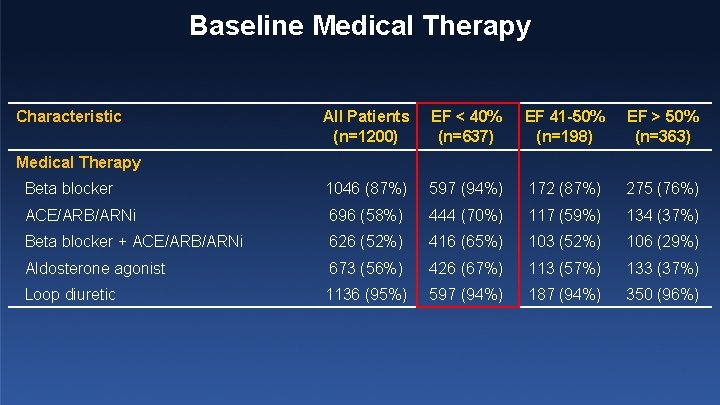 Baseline Medical Therapy

| Characteristic | All Patients (n=1200) | EF < 40% (n=637) | EF 41-50% (n=198) | EF > 50% (n=363) |
|---|---|---|---|---|
| Medical Therapy | | | | |
| Beta blocker | 1046 (87%) | 597 (94%) | 172 (87%) | 275 (76%) |
| ACE/ARB/ARNi | 696 (58%) | 444 (70%) | 117 (59%) | 134 (37%) |
| Beta blocker + ACE/ARB/ARNi | 626 (52%) | 416 (65%) | 103 (52%) | 106 (29%) |
| Aldosterone agonist | 673 (56%) | 426 (67%) | 113 (57%) | 133 (37%) |
| Loop diuretic | 1136 (95%) | 597 (94%) | 187 (94%) | 350 (96%) |